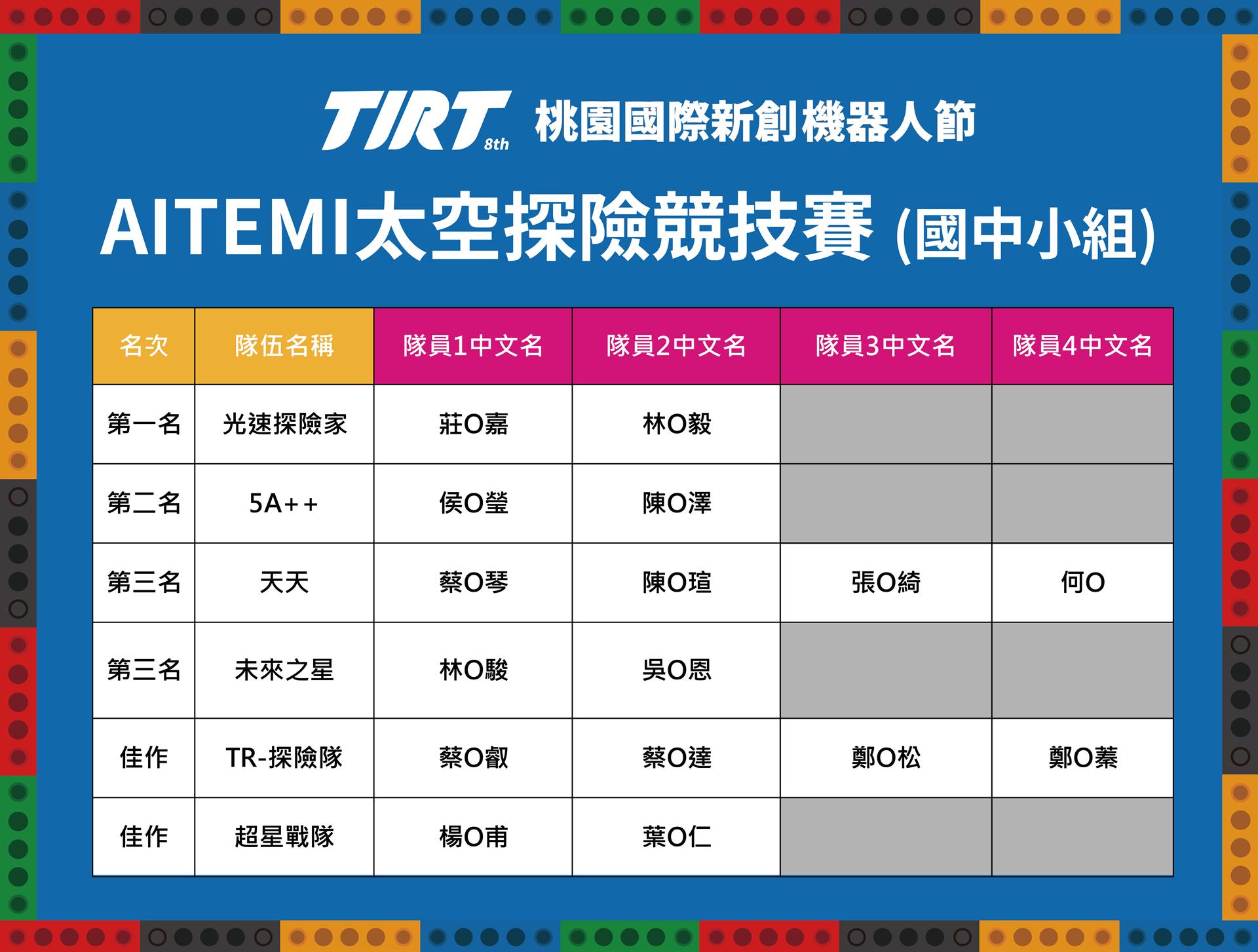 TIRT 8th 桃園國際新創機器人節

AITEMI太空探險競技賽 (國中小組)

| 名次 | 隊伍名稱 | 隊員1中文名 | 隊員2中文名 | 隊員3中文名 | 隊員4中文名 |
|---|---|---|---|---|---|
| 第一名 | 光速探險家 | 莊O嘉 | 林O毅 | | |
| 第二名 | 5A++ | 侯O瑩 | 陳O澤 | | |
| 第三名 | 天天 | 蔡O琴 | 陳O瑄 | 張O綺 | 何O |
| 第三名 | 未來之星 | 林O駿 | 吳O恩 | | |
| 佳作 | TR-探險隊 | 蔡O叡 | 蔡O達 | 鄭O松 | 鄭O蓁 |
| 佳作 | 超星戰隊 | 楊O甫 | 葉O仁 | | |